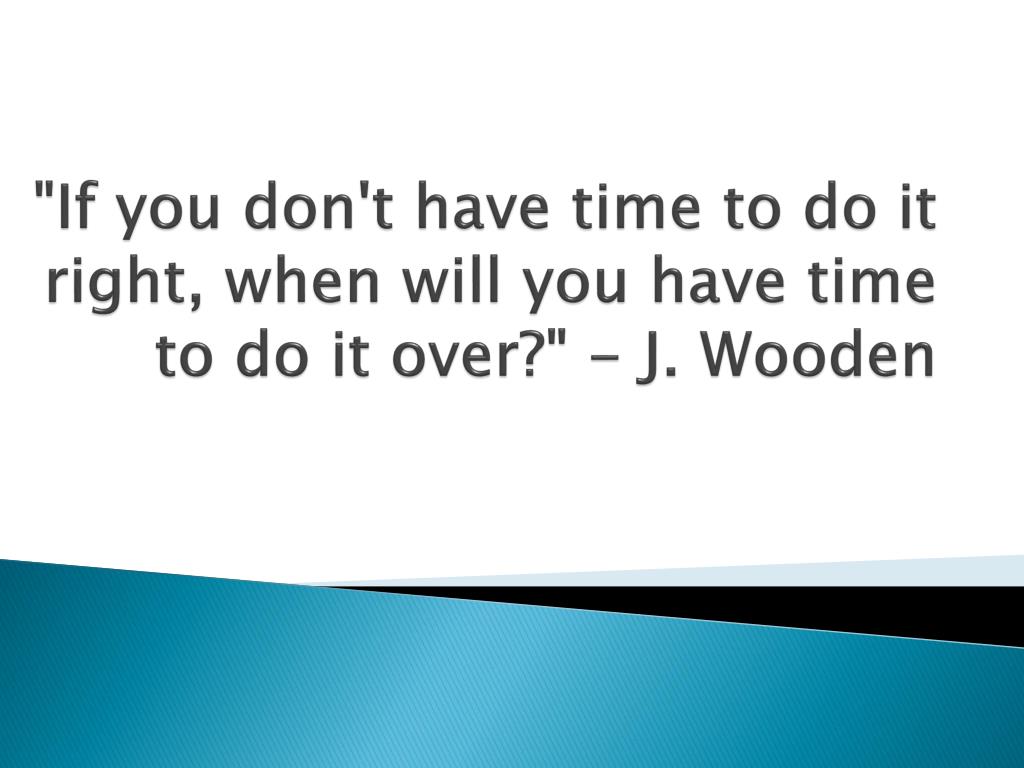 "If you don't have time to do it right, when will you have time to do it over?" – J. Wooden